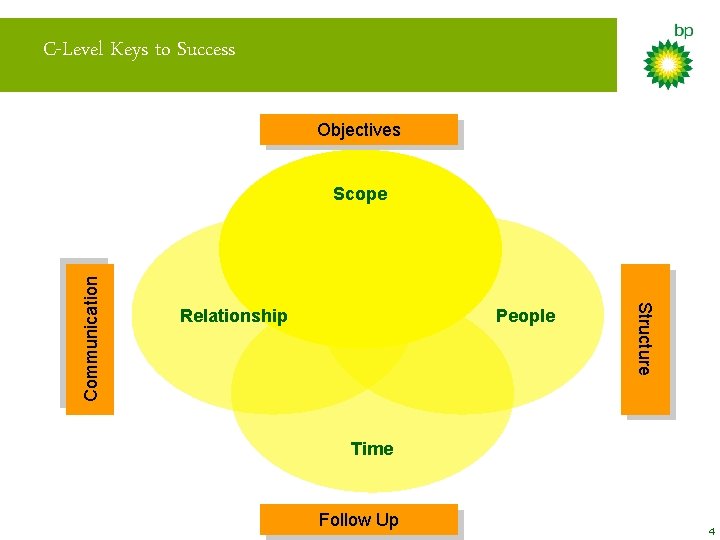 C-Level Keys to Success

bp

Objectives

Scope

Communication

Relationship

People

Structure

Time

Follow Up

4